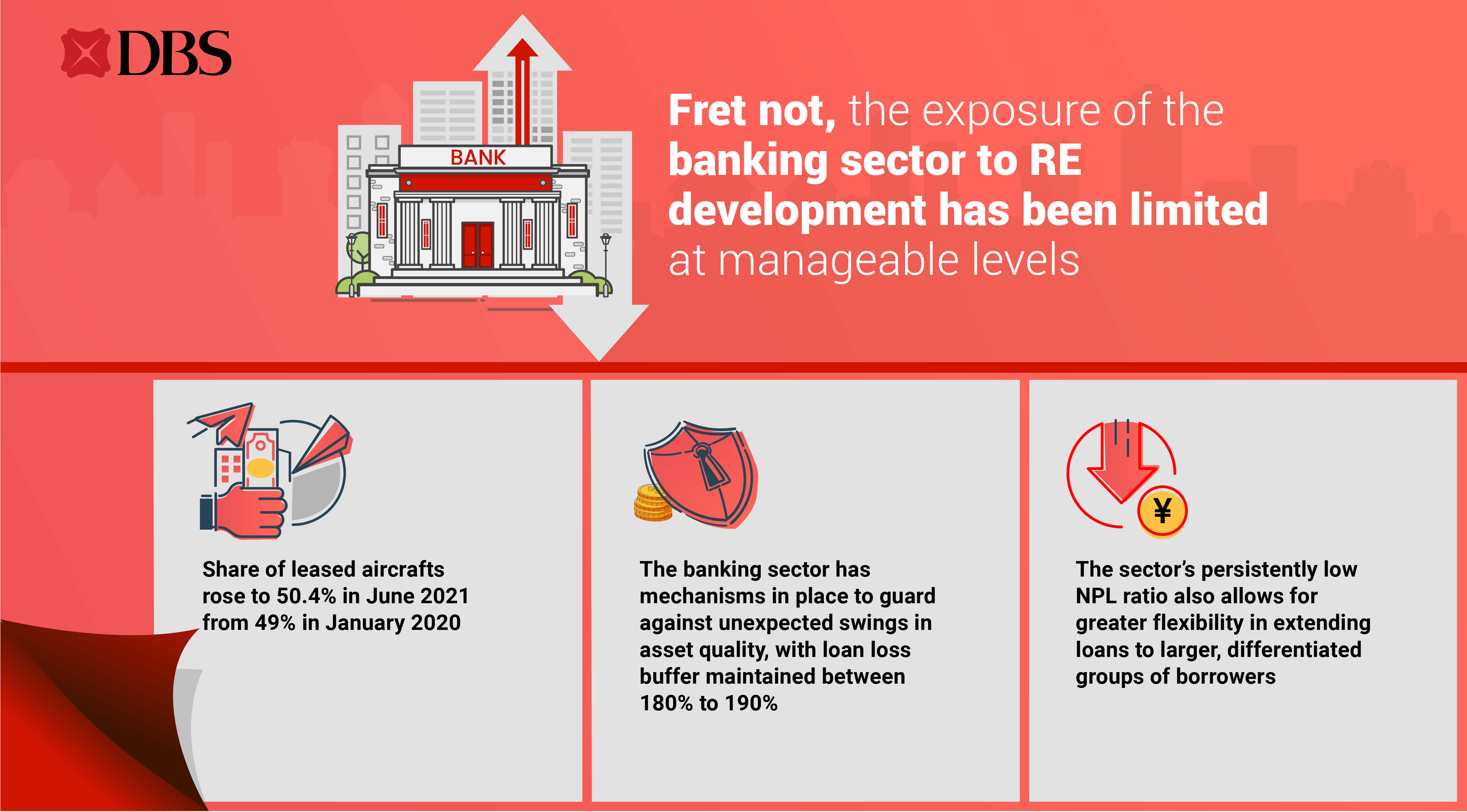 DBS

BANK

Fret not, the exposure of the banking sector to RE development has been limited at manageable levels

Share of leased aircrafts rose to 50.4% in June 2021 from 49% in January 2020

The banking sector has mechanisms in place to guard against unexpected swings in asset quality, with loan loss buffer maintained between 180% to 190%

¥

The sector's persistently low NPL ratio also allows for greater flexibility in extending loans to larger, differentiated groups of borrowers